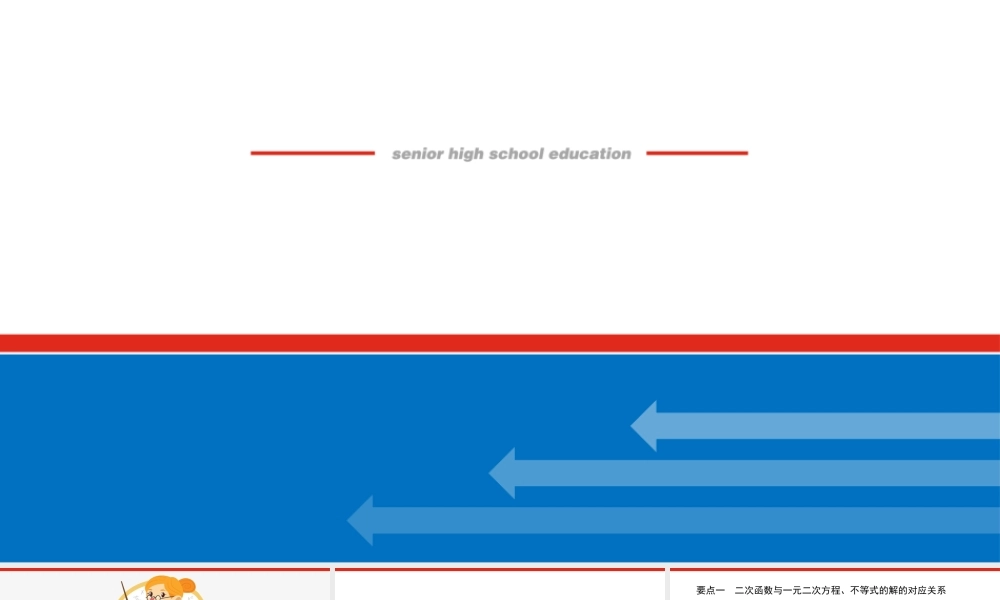 senior high school education

要点一　二次函数与一元二次方程、不等式的解的对应关系